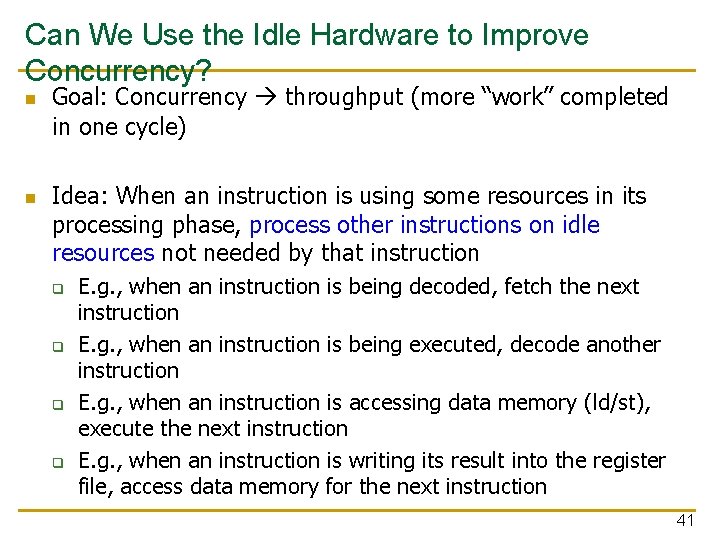 Can We Use the Idle Hardware to Improve Concurrency?

Goal: Concurrency → throughput (more "work" completed in one cycle)

Idea: When an instruction is using some resources in its processing phase, process other instructions on idle resources not needed by that instruction

E.g., when an instruction is being decoded, fetch the next instruction

E.g., when an instruction is being executed, decode another instruction

E.g., when an instruction is accessing data memory (ld/st), execute the next instruction

E.g., when an instruction is writing its result into the register file, access data memory for the next instruction

41